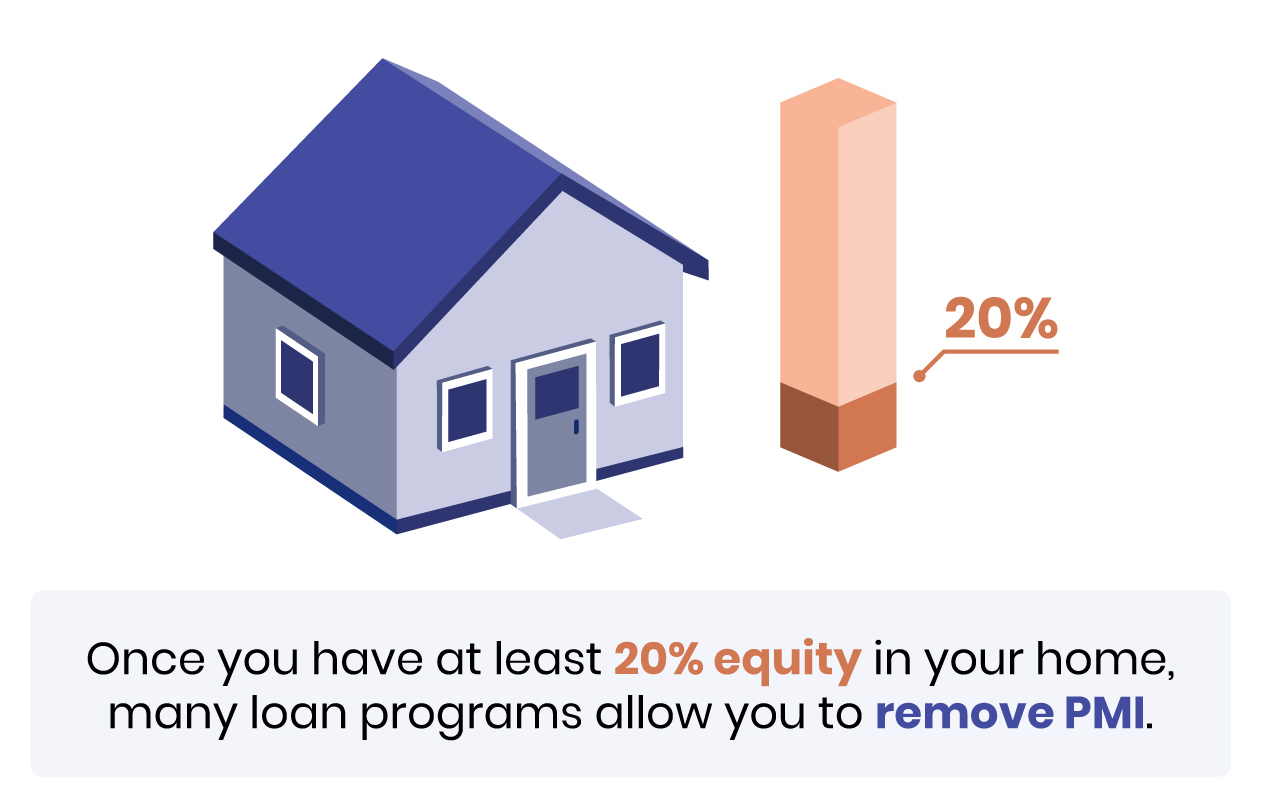 20%

Once you have at least 20% equity in your home, many loan programs allow you to remove PMI.